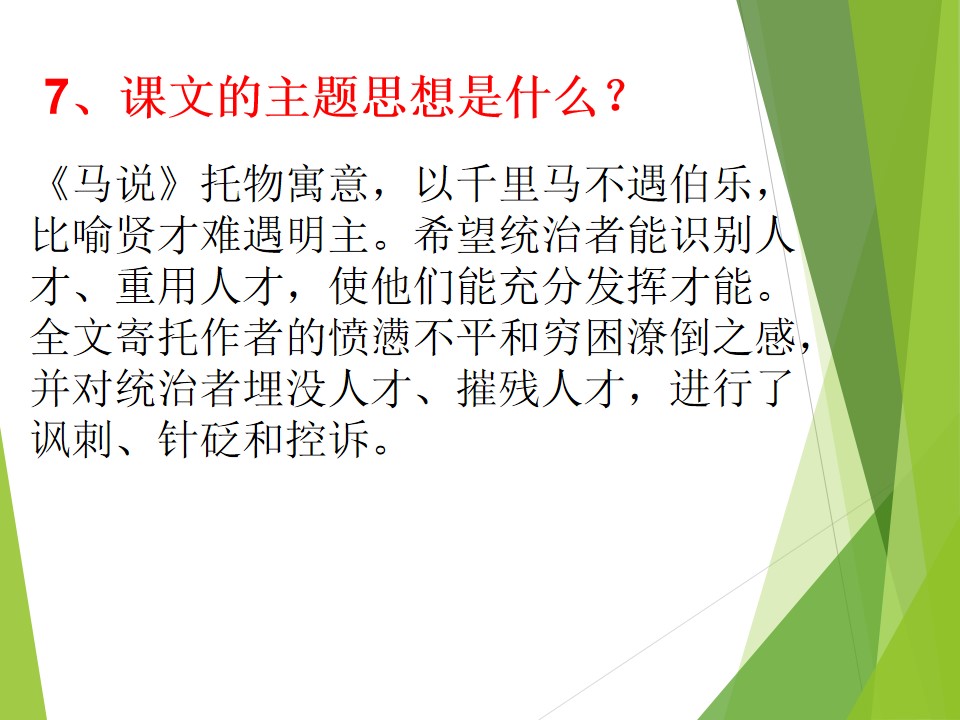 7、课文的主题思想是什么？

《马说》托物寓意，以千里马不遇伯乐，比喻贤才难遇明主。希望统治者能识别人才、重用人才，使他们能充分发挥才能。全文寄托作者的愤懑不平和穷困潦倒之感，并对统治者埋没人才、摧残人才，进行了讽刺、针砭和控诉。